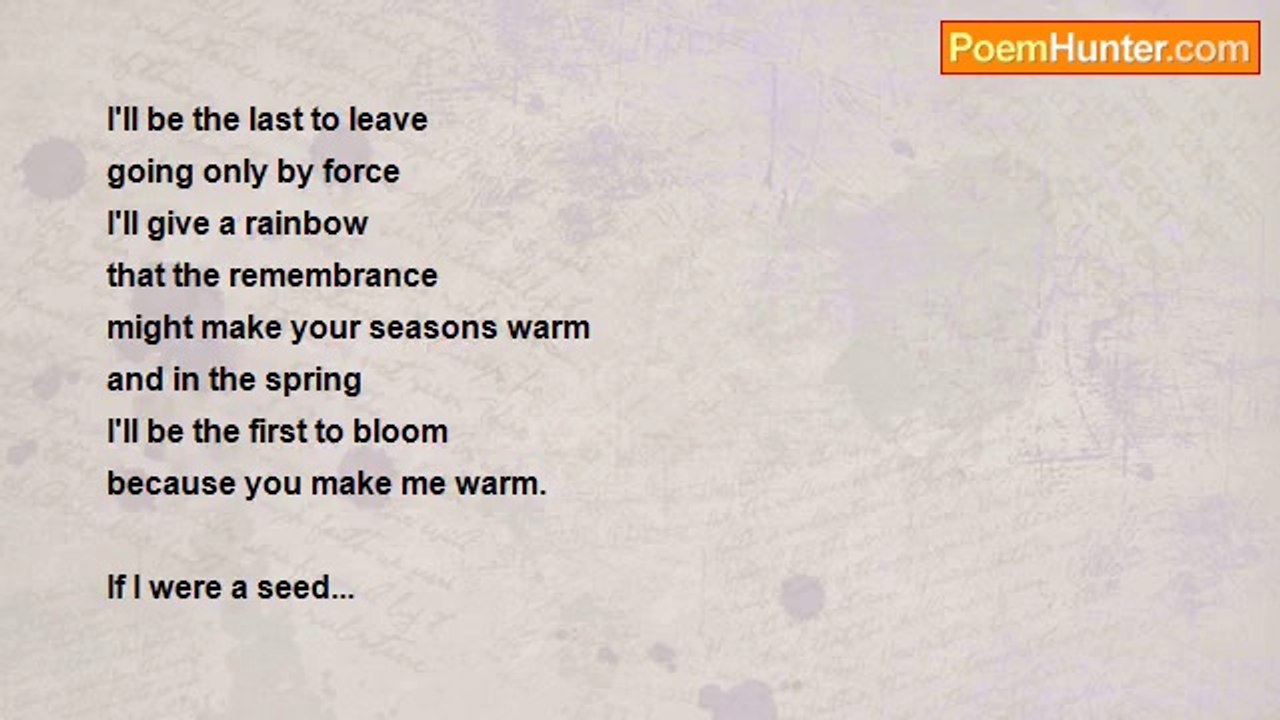 PoemHunter.com

I'll be the last to leave
going only by force
I'll give a rainbow
that the remembrance
might make your seasons warm
and in the spring
I'll be the first to bloom
because you make me warm.

If I were a seed...